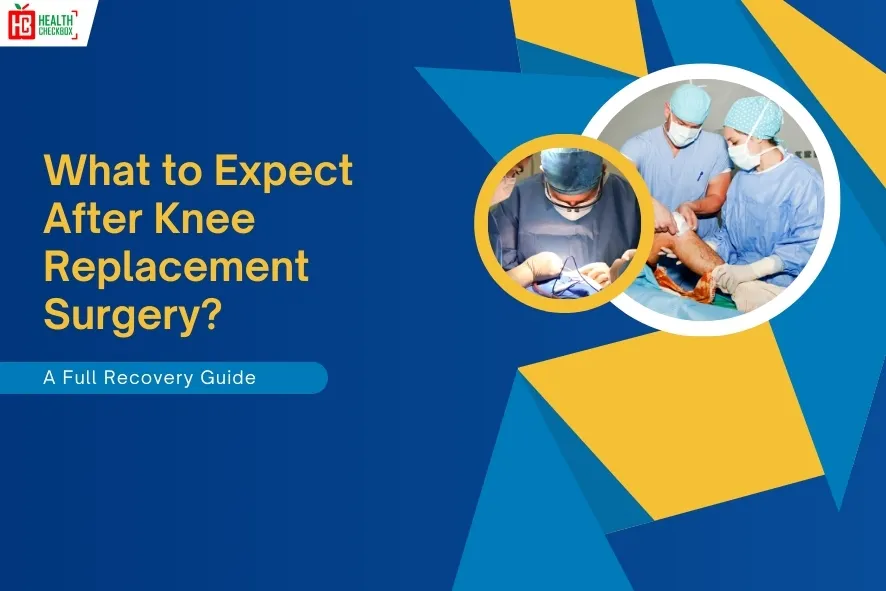 HC HEALTH CHECKBOX

What to Expect After Knee Replacement Surgery?

A Full Recovery Guide